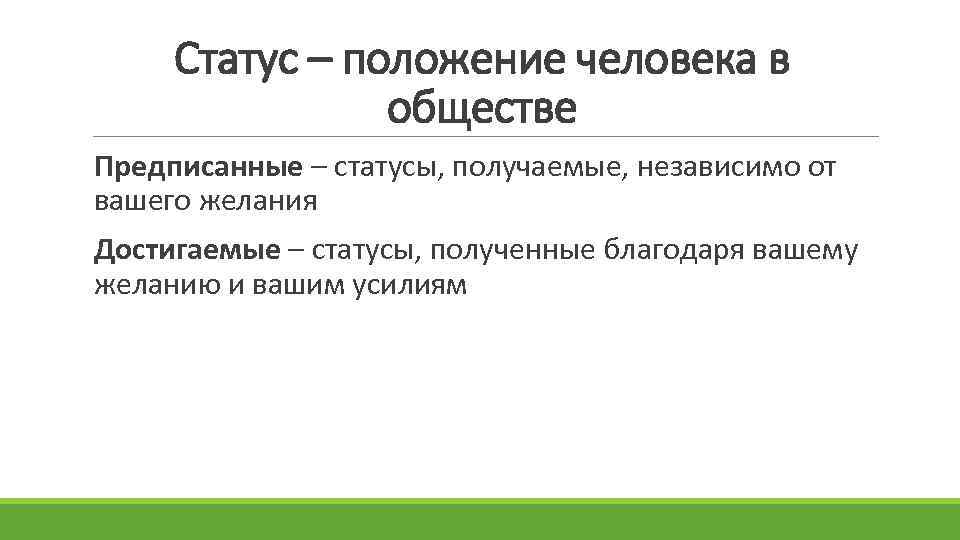 Статус – положение человека в обществе

Предписанные – статусы, получаемые, независимо от вашего желания

Достигаемые – статусы, полученные благодаря вашему желанию и вашим усилиям